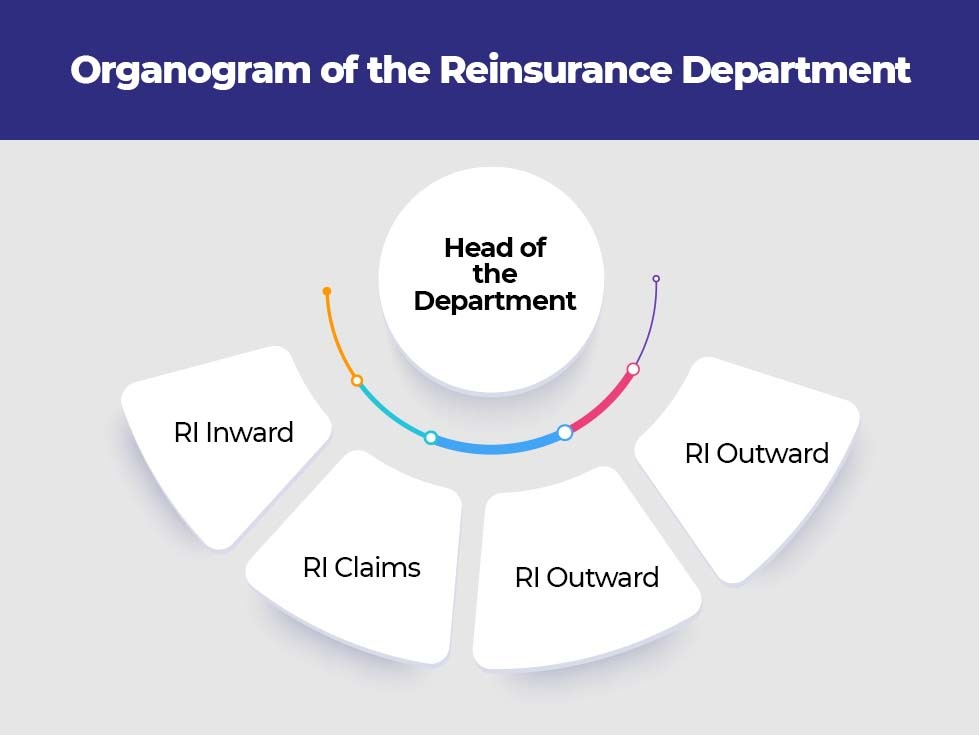 Organogram of the Reinsurance Department

Head of the Department

RI Inward

RI Claims

RI Outward

RI Outward